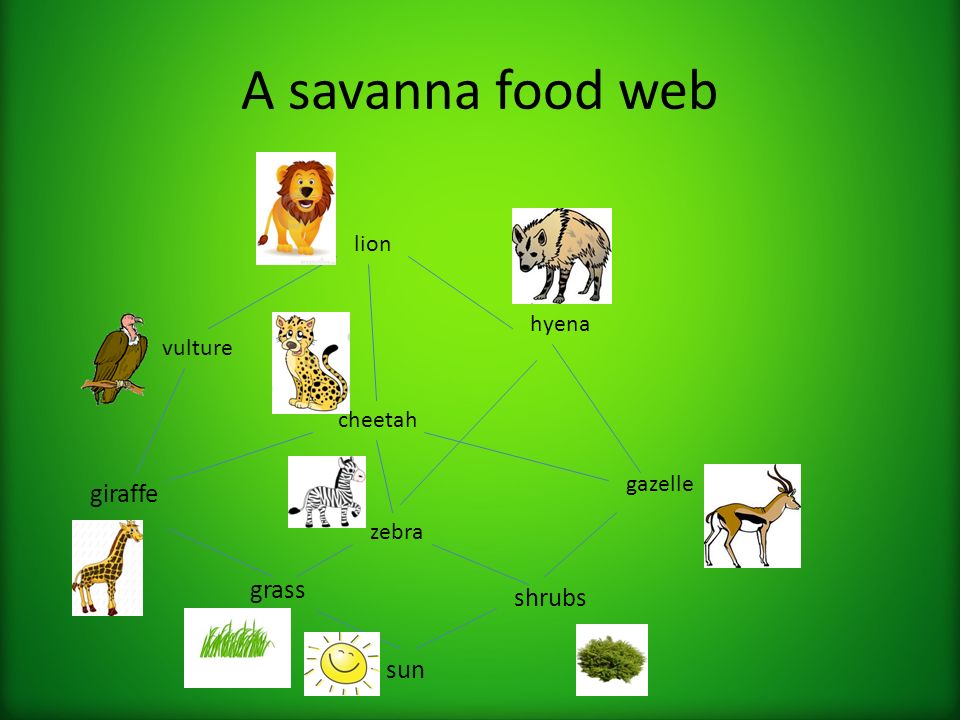 A savanna food web

lion

hyena

vulture

cheetah

giraffe

gazelle

zebra

grass

shrubs

sun